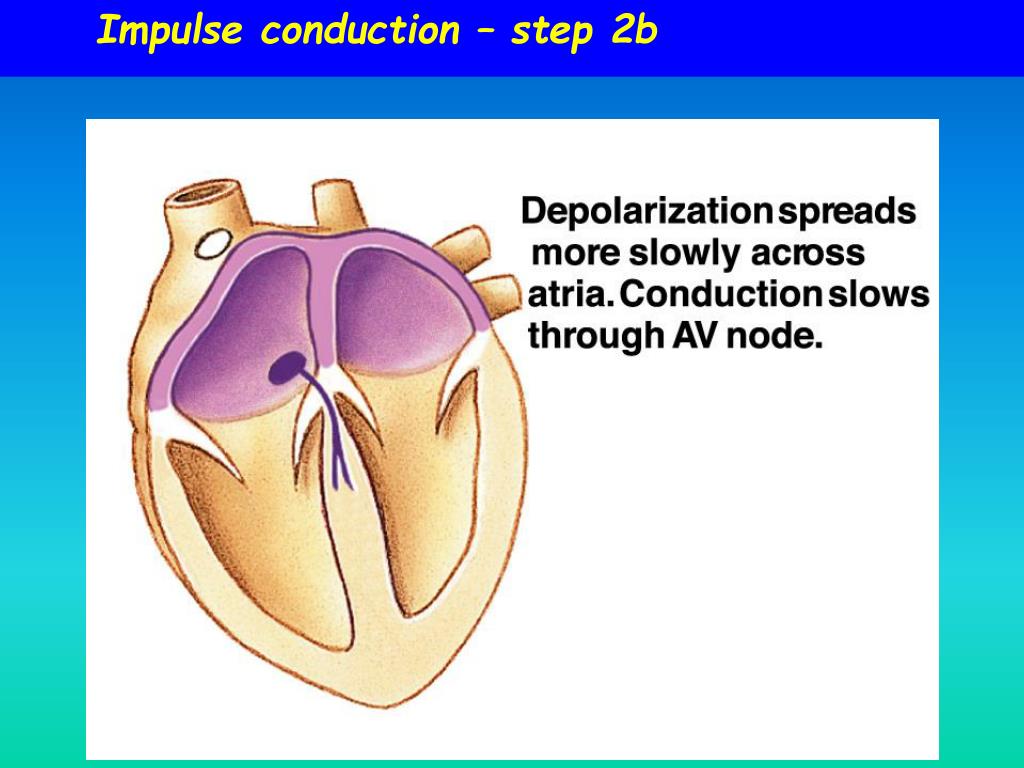 Impulse conduction – step 2b

Depolarization spreads more slowly across atria. Conduction slows through AV node.